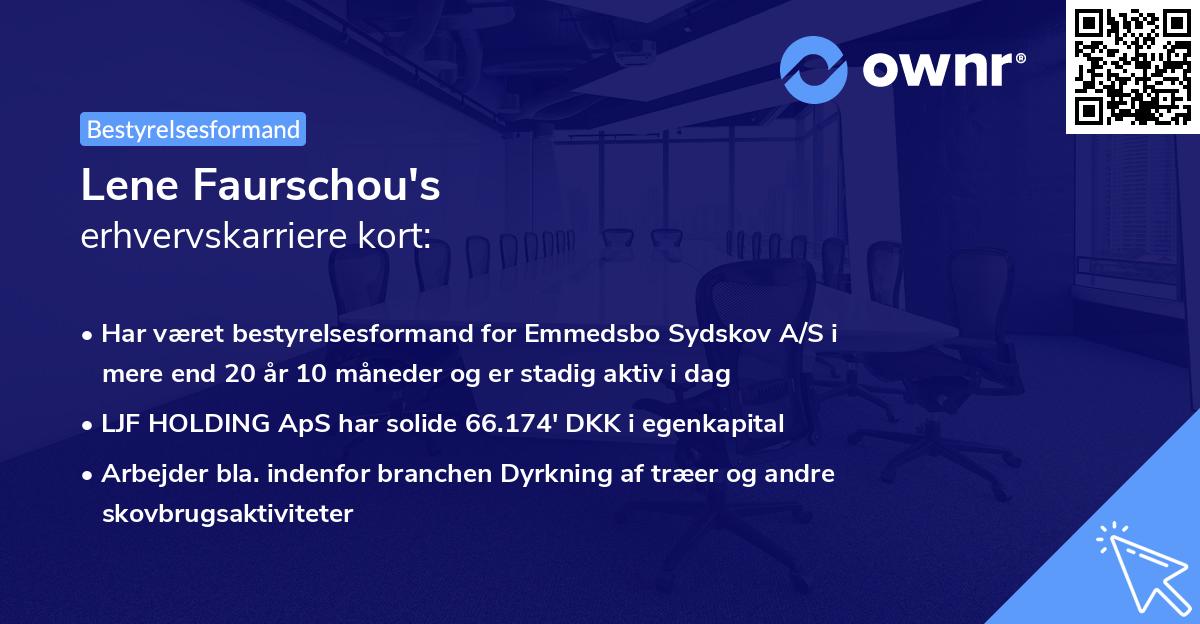 ownr®

Bestyrelsesformand

Lene Faurschou's
erhvervskarriere kort:

• Har været bestyrelsesformand for Emmedsbo Sydskov A/S i mere end 20 år 10 måneder og er stadig aktiv i dag

• LJF HOLDING ApS har solide 66.174' DKK i egenkapital

• Arbejder bla. indenfor branchen Dyrkning af træer og andre skovbrugsaktiviteter